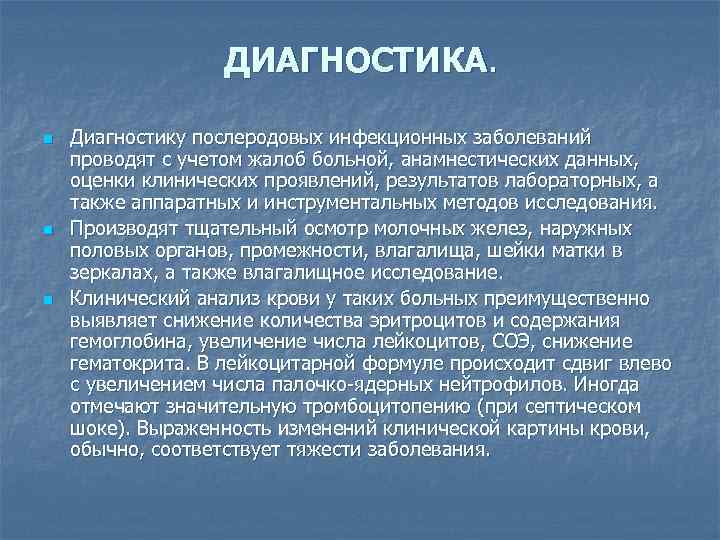 ДИАГНОСТИКА.

Диагностику послеродовых инфекционных заболеваний проводят с учетом жалоб больной, анамнестических данных, оценки клинических проявлений, результатов лабораторных, а также аппаратных и инструментальных методов исследования.

Производят тщательный осмотр молочных желез, наружных половых органов, промежности, влагалища, шейки матки в зеркалах, а также влагалищное исследование.

Клинический анализ крови у таких больных преимущественно выявляет снижение количества эритроцитов и содержания гемоглобина, увеличение числа лейкоцитов, СОЭ, снижение гематокрита. В лейкоцитарной формуле происходит сдвиг влево с увеличением числа палочко-ядерных нейтрофилов. Иногда отмечают значительную тромбоцитопению (при септическом шоке). Выраженность изменений клинической картины крови, обычно, соответствует тяжести заболевания.